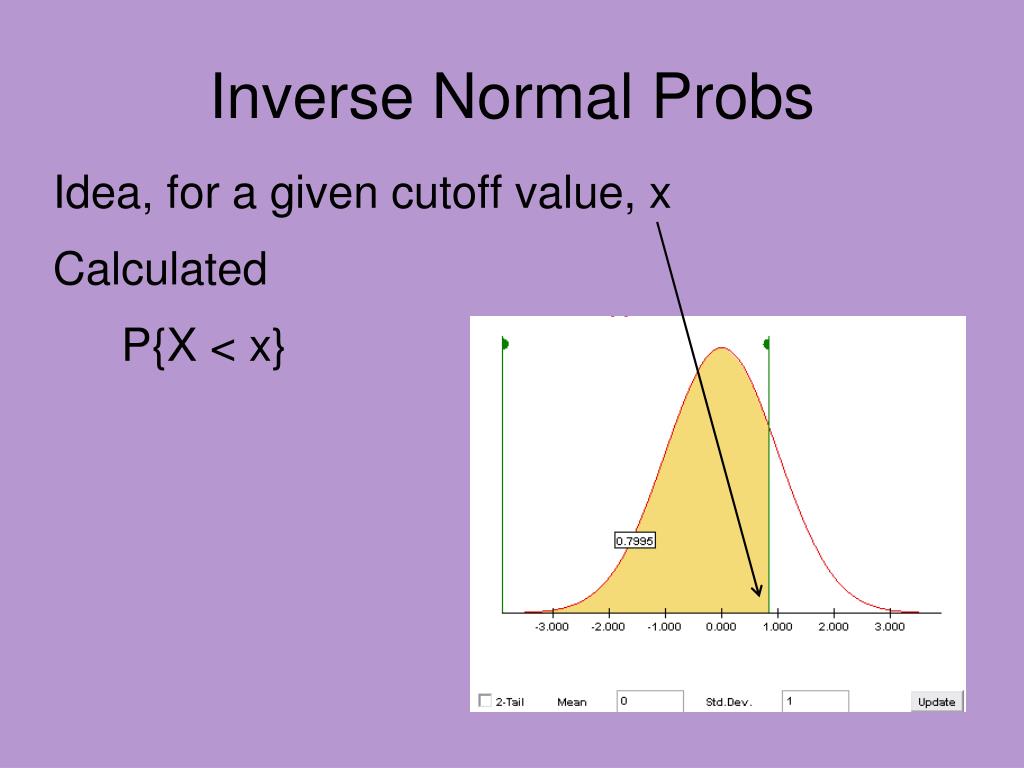 Inverse Normal Probs

Idea, for a given cutoff value, x

Calculated

P{X < x}

0.7995

-3.000 -2.000 -1.000 0.000 1.000 2.000 3.000

2-Tail Mean 0 Std.Dev. 1 Update